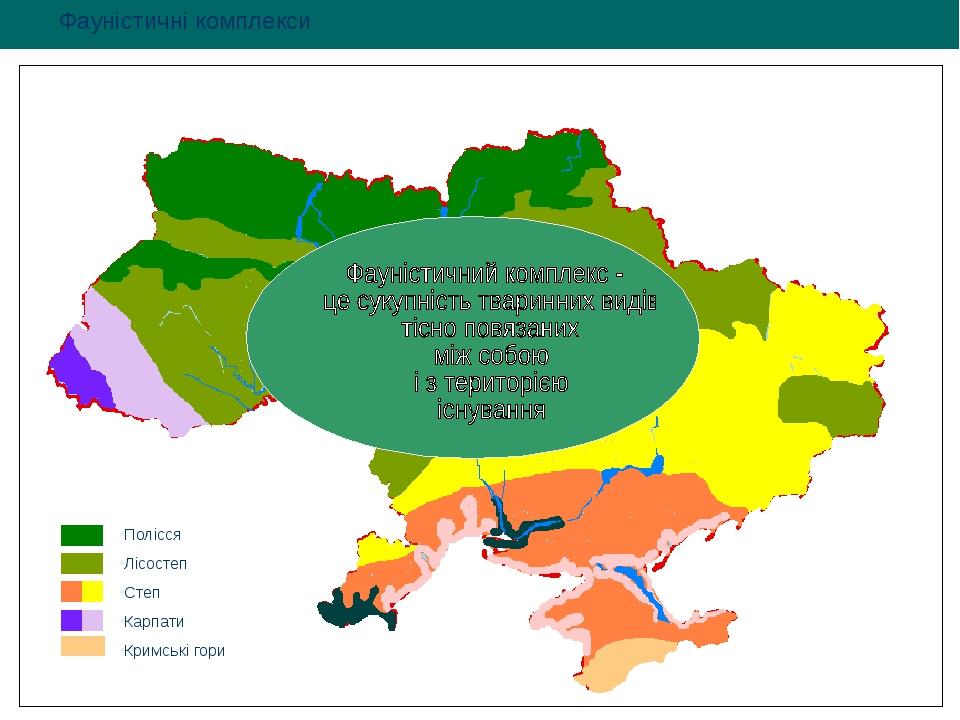 Фауністичні комплекси

Фауністичний комплекс - це сукупність тваринних видів тісно повязаних між собою і з територією існування

Полісся
Лісостеп
Степ
Карпати
Кримські гори